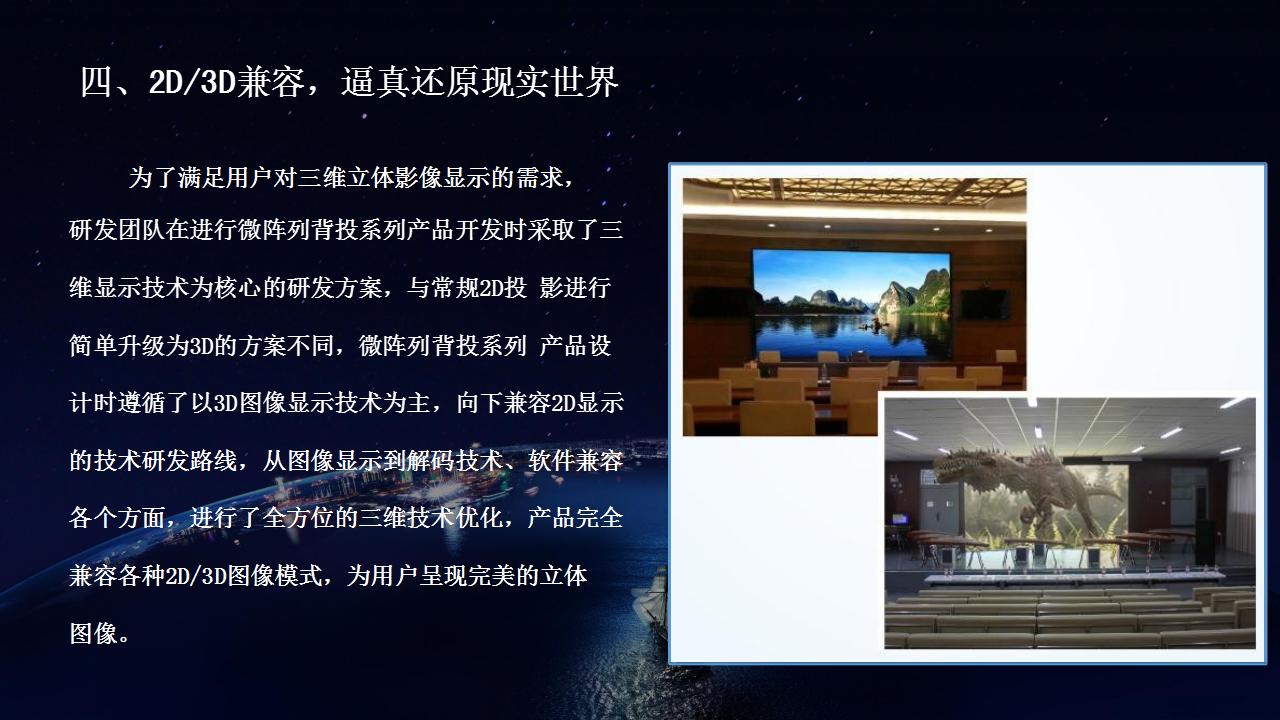 四、2D/3D兼容，逼真还原现实世界

为了满足用户对三维立体影像显示的需求，研发团队在进行微阵列背投系列产品开发时采取了三维显示技术为核心的研发方案，与常规2D投 影进行简单升级为3D的方案不同，微阵列背投系列 产品设计时遵循了以3D图像显示技术为主，向下兼容2D显示的技术研发路线，从图像显示到解码技术、软件兼容各个方面，进行了全方位的三维技术优化，产品完全兼容各种2D/3D图像模式，为用户呈现完美的立体图像。